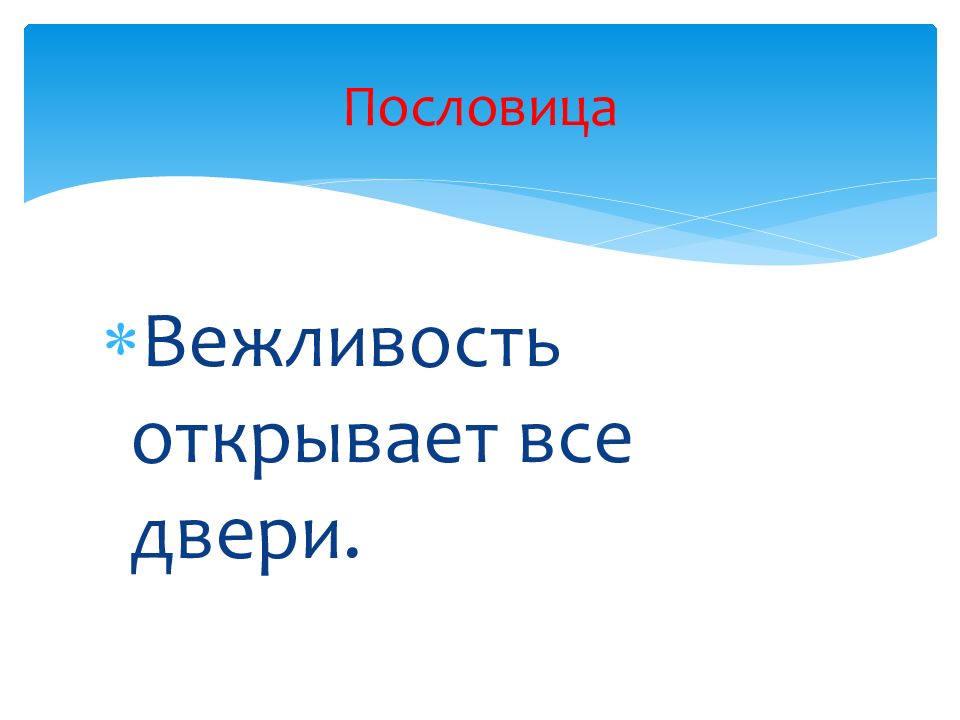 Пословица

Вежливость открывает все двери.